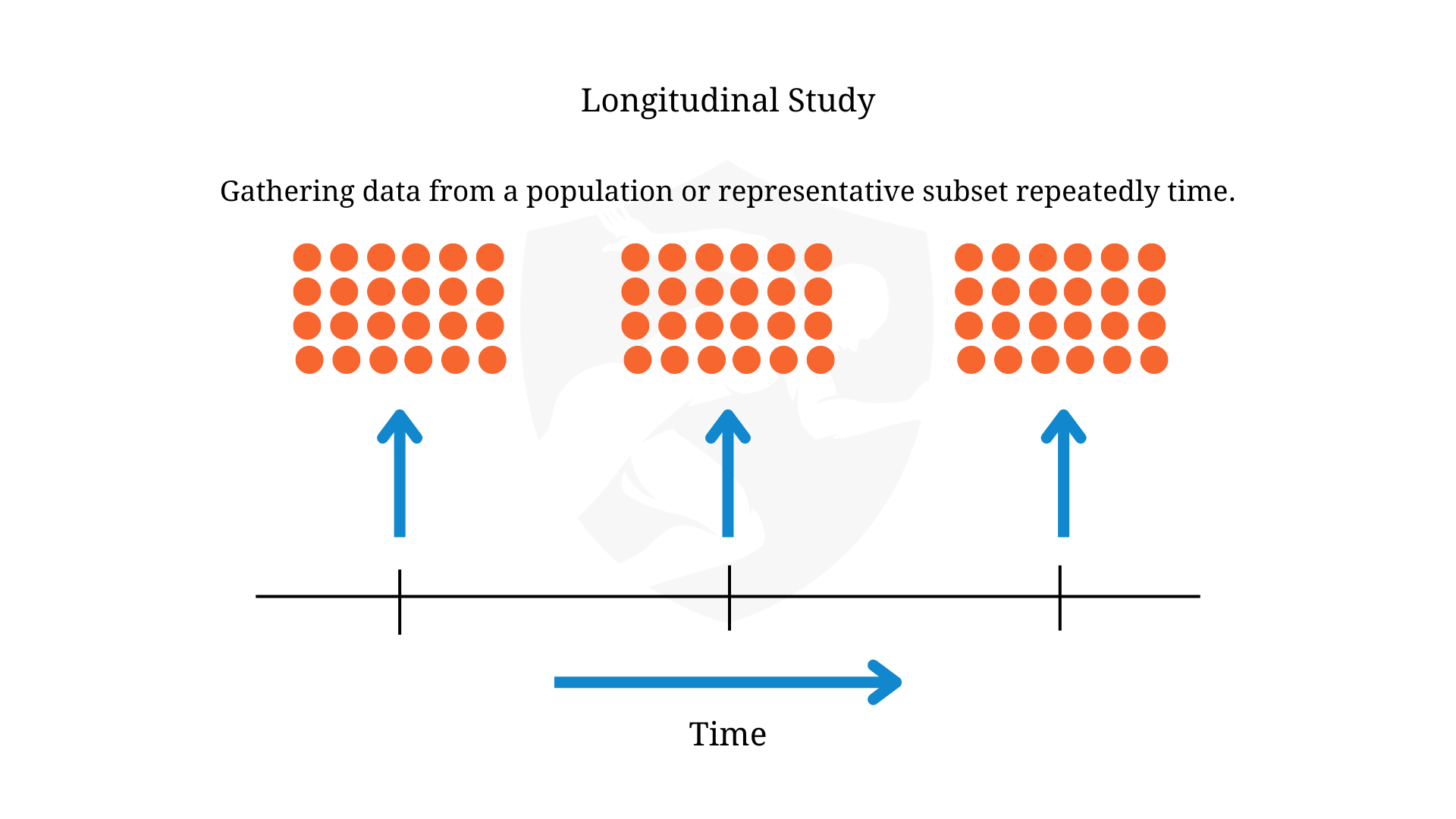 Longitudinal Study

Gathering data from a population or representative subset repeatedly time.

Time